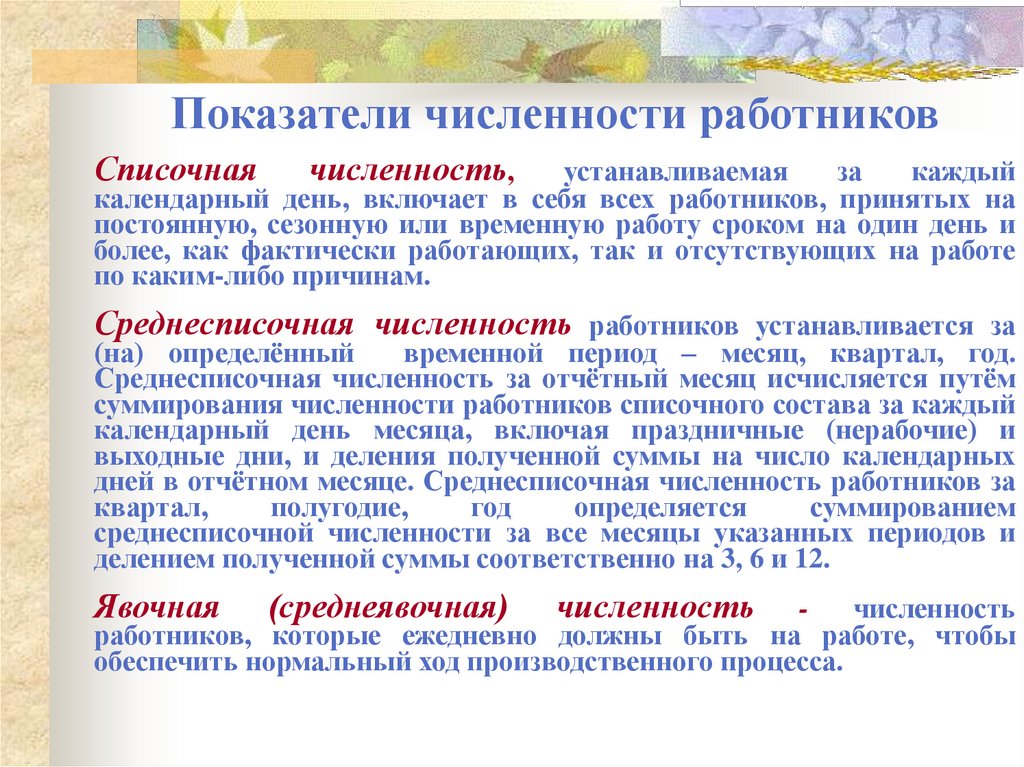 Показатели численности работников

Списочная численность, устанавливаемая за каждый календарный день, включает в себя всех работников, принятых на постоянную, сезонную или временную работу сроком на один день и более, как фактически работающих, так и отсутствующих на работе по каким-либо причинам.

Среднесписочная численность работников устанавливается за (на) определённый временной период – месяц, квартал, год. Среднесписочная численность за отчётный месяц исчисляется путём суммирования численности работников списочного состава за каждый календарный день месяца, включая праздничные (нерабочие) и выходные дни, и деления полученной суммы на число календарных дней в отчётном месяце. Среднесписочная численность работников за квартал, полугодие, год определяется суммированием среднесписочной численности за все месяцы указанных периодов и делением полученной суммы соответственно на 3, 6 и 12.

Явочная (среднеявочная) численность - численность работников, которые ежедневно должны быть на работе, чтобы обеспечить нормальный ход производственного процесса.